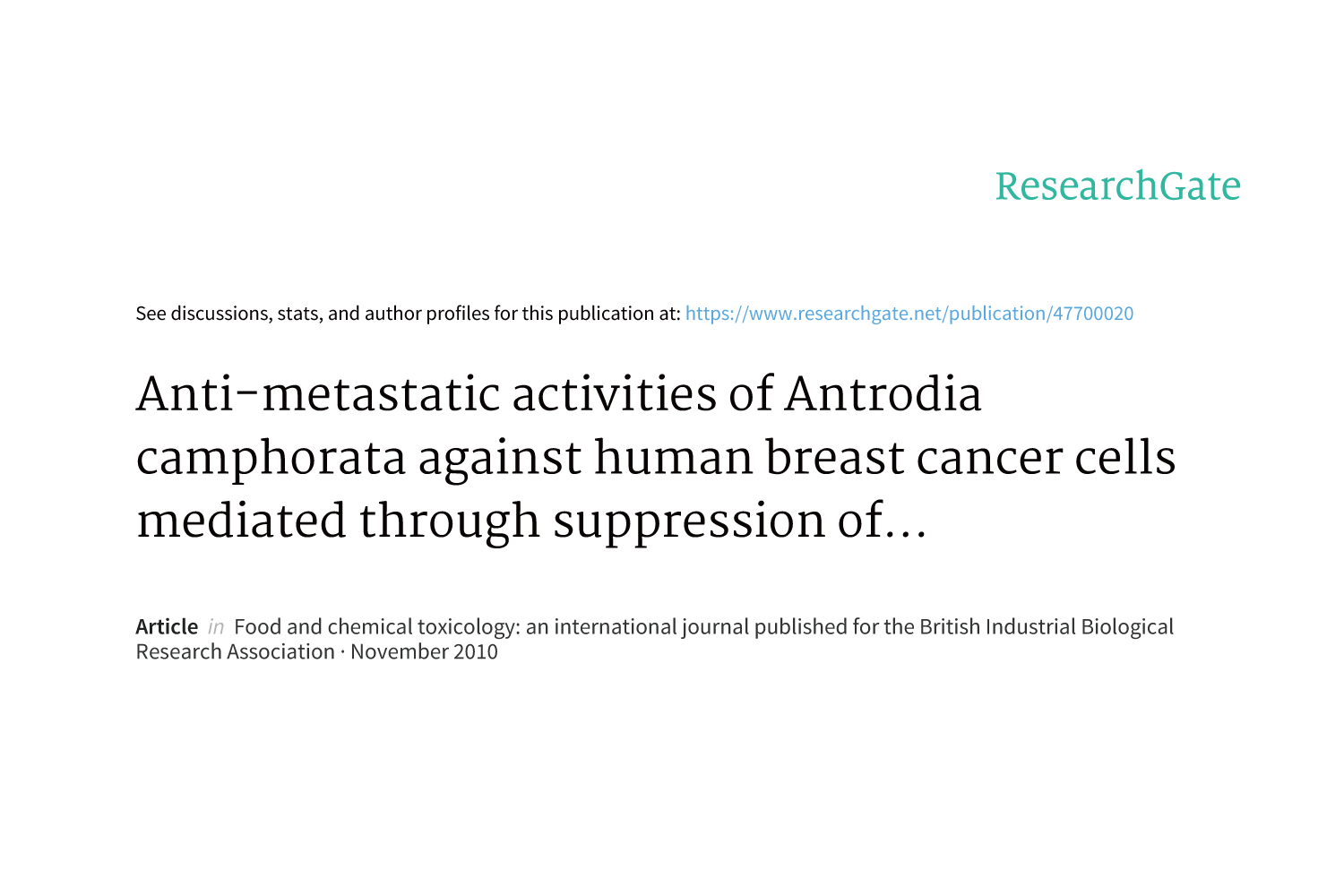 ResearchGate

See discussions, stats, and author profiles for this publication at: https://www.researchgate.net/publication/47700020

Anti-metastatic activities of Antrodia camphorata against human breast cancer cells mediated through suppression of...

Article in Food and chemical toxicology: an international journal published for the British Industrial Biological Research Association · November 2010